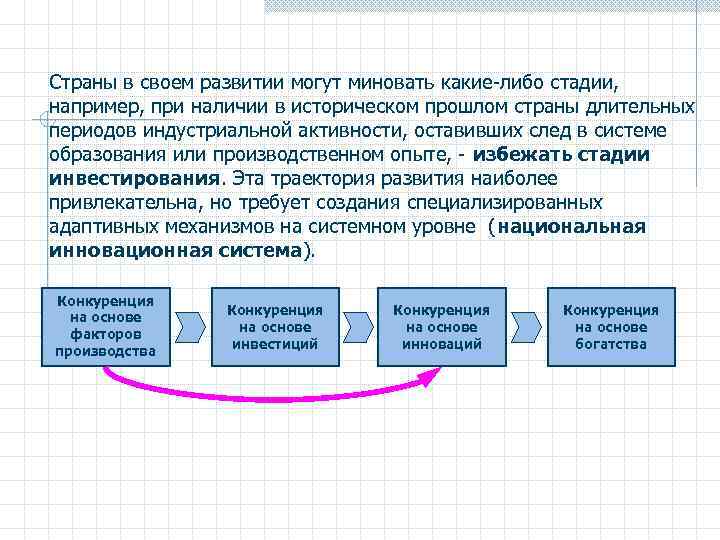 Страны в своем развитии могут миновать какие-либо стадии, например, при наличии в историческом прошлом страны длительных периодов индустриальной активности, оставивших след в системе образования или производственном опыте, - избежать стадии инвестирования. Эта траектория развития наиболее привлекательна, но требует создания специализированных адаптивных механизмов на системном уровне (национальная инновационная система).

Конкуренция на основе факторов производства

Конкуренция на основе инвестиций

Конкуренция на основе инноваций

Конкуренция на основе богатства